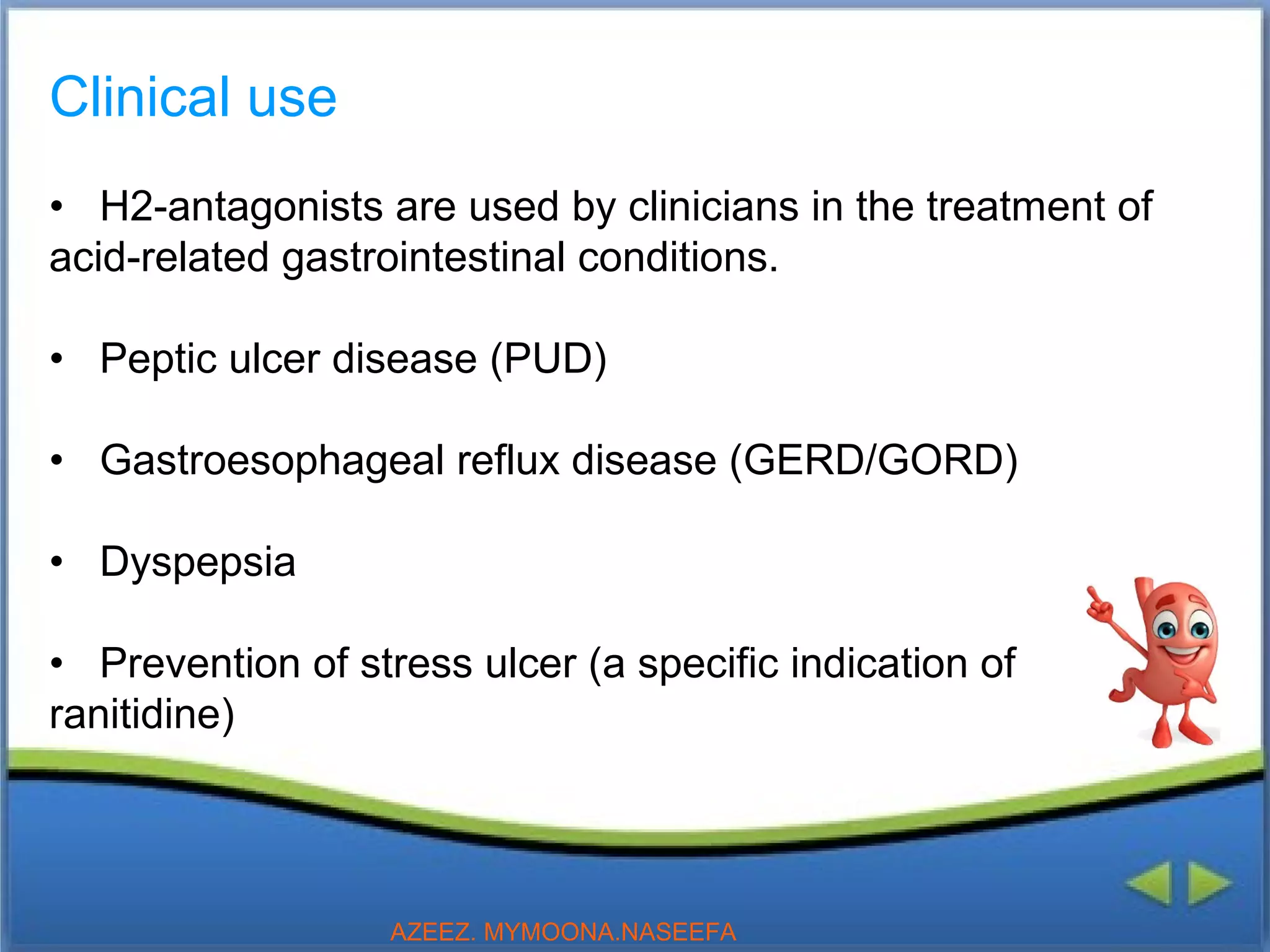 Clinical use

• H2-antagonists are used by clinicians in the treatment of acid-related gastrointestinal conditions.

• Peptic ulcer disease (PUD)

• Gastroesophageal reflux disease (GERD/GORD)

• Dyspepsia

• Prevention of stress ulcer (a specific indication of ranitidine)

AZEEZ. MYMOONA.NASEEFA